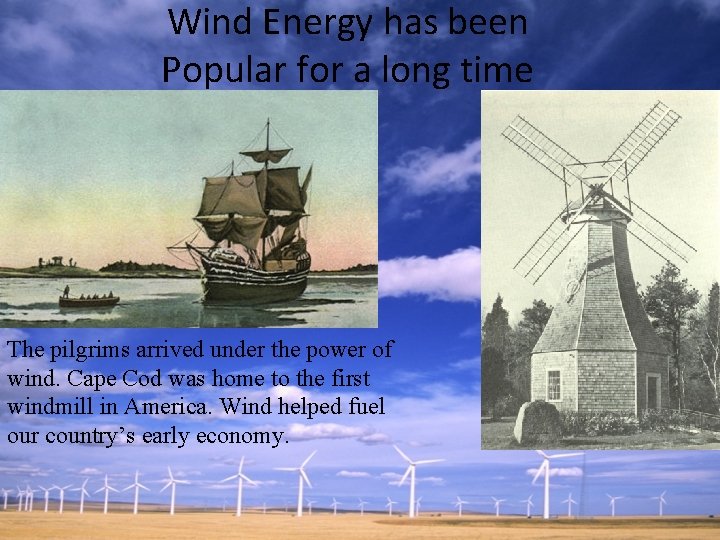 Wind Energy has been Popular for a long time

The pilgrims arrived under the power of wind. Cape Cod was home to the first windmill in America. Wind helped fuel our country's early economy.